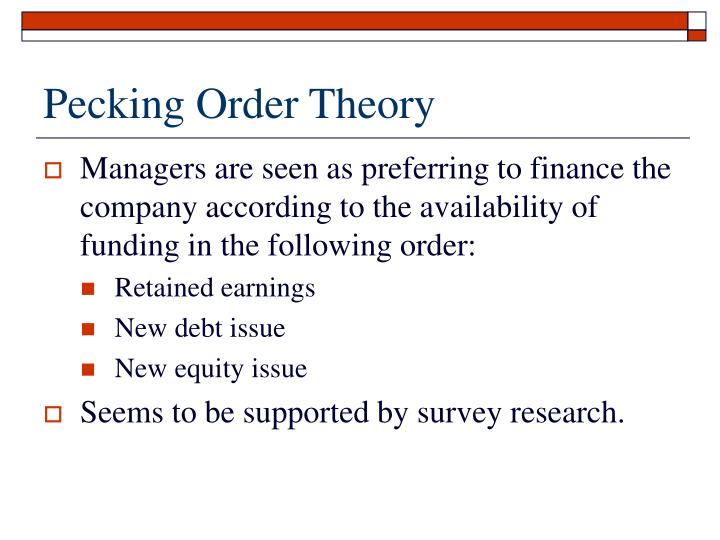 Pecking Order Theory

Managers are seen as preferring to finance the company according to the availability of funding in the following order:

Retained earnings

New debt issue

New equity issue

Seems to be supported by survey research.